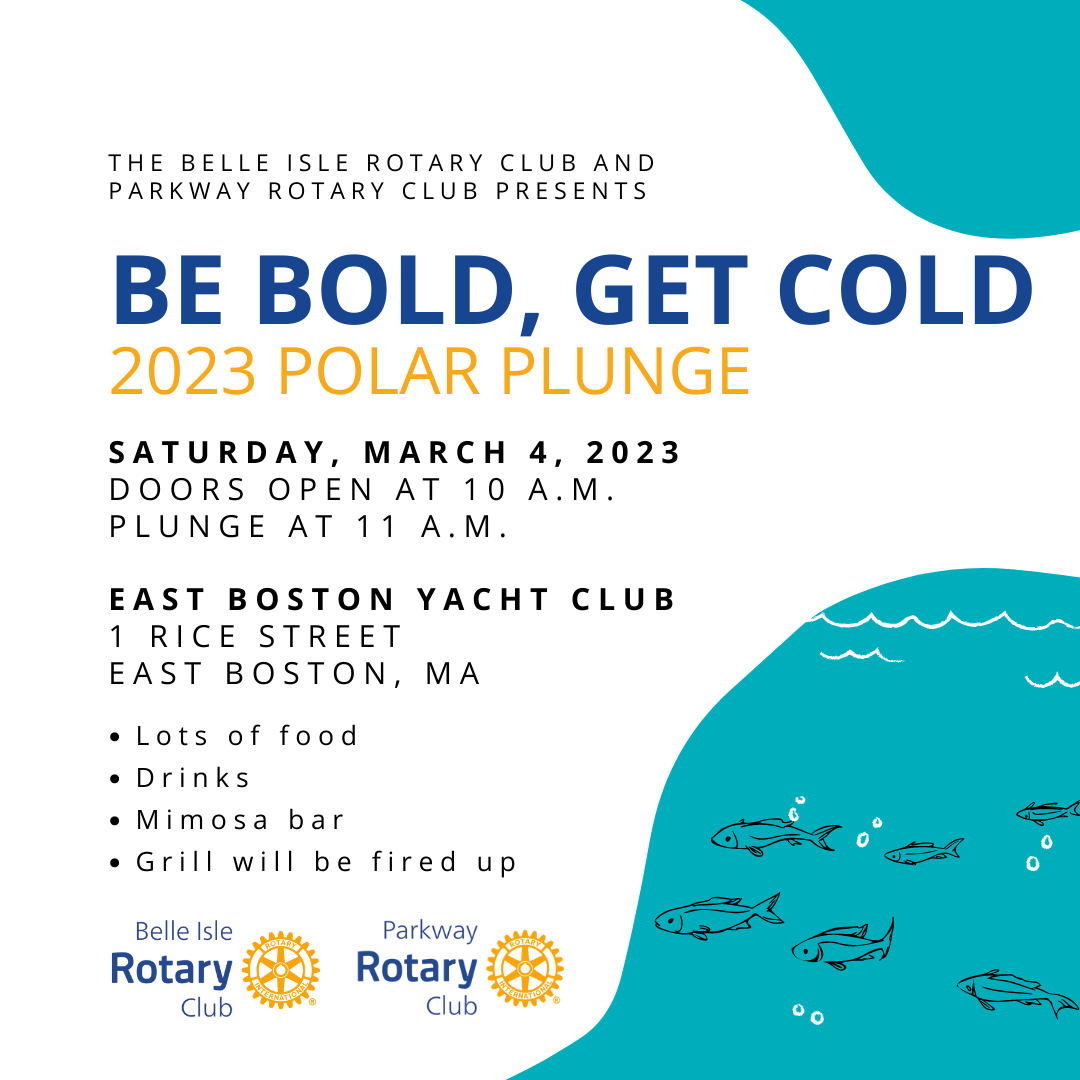 THE BELLE ISLE ROTARY CLUB AND PARKWAY ROTARY CLUB PRESENTS

BE BOLD, GET COLD
2023 POLAR PLUNGE

SATURDAY, MARCH 4, 2023
DOORS OPEN AT 10 A.M.
PLUNGE AT 11 A.M.

EAST BOSTON YACHT CLUB
1 RICE STREET
EAST BOSTON, MA

• Lots of food
• Drinks
• Mimosa bar
• Grill will be fired up

Belle Isle Rotary Club ROTARY INTERNATIONAL

Parkway Rotary Club ROTARY INTERNATIONAL